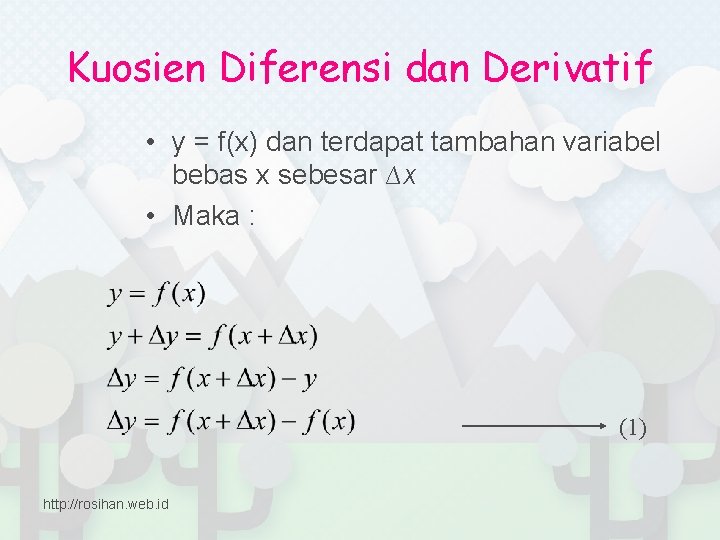 Kuosien Diferensi dan Derivatif

• y = f(x) dan terdapat tambahan variabel bebas x sebesar $\Delta x$
• Maka :

$y = f(x)$
$y + \Delta y = f(x + \Delta x)$
$\Delta y = f(x + \Delta x) - y$
$\Delta y = f(x + \Delta x) - f(x)$ (1)

http://rosihan.web.id